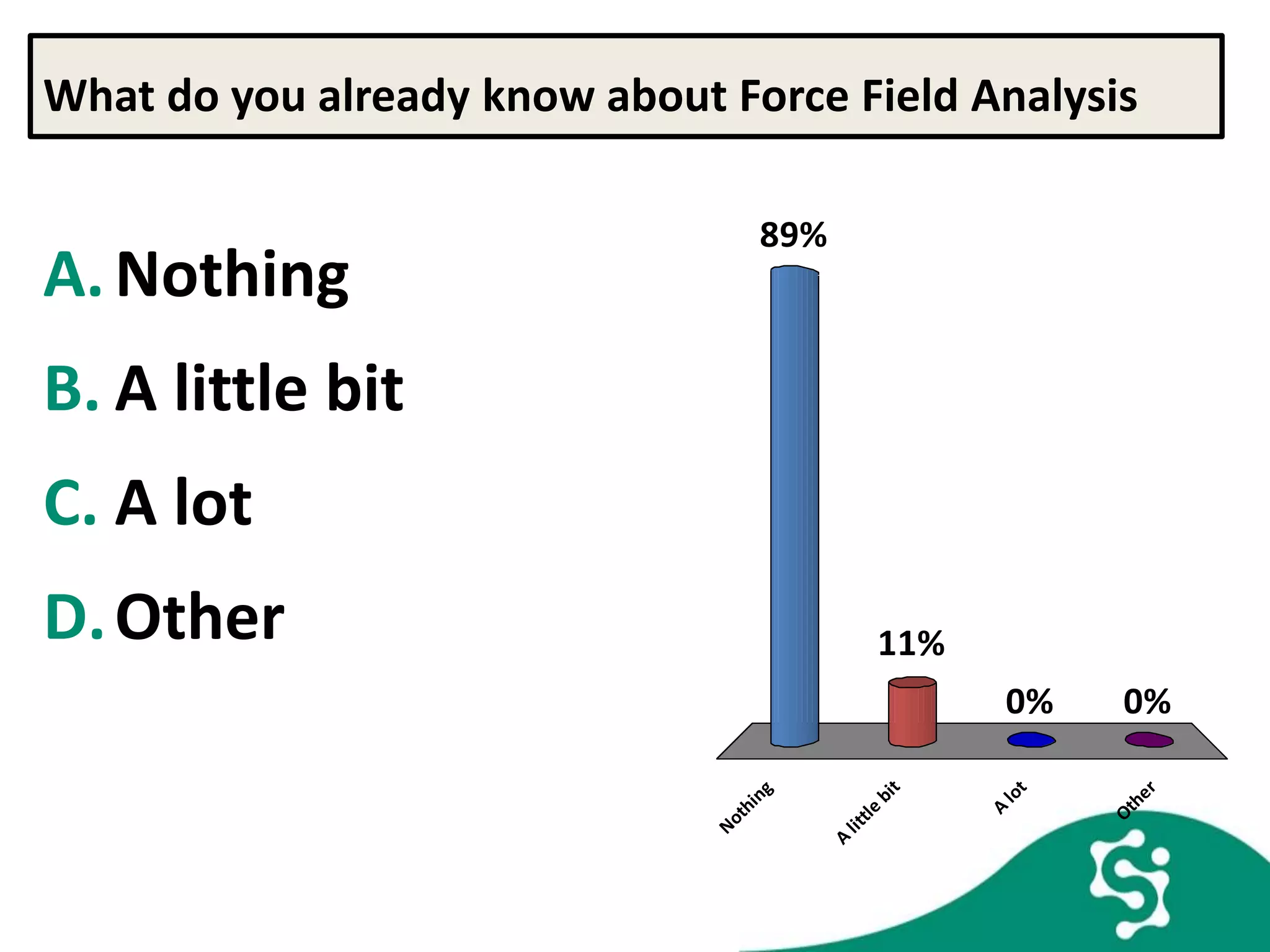 What do you already know about Force Field Analysis

A. Nothing

B. A little bit

C. A lot

D. Other

89%

11%

0%

0%

Nothing

A little bit

A lot

Other